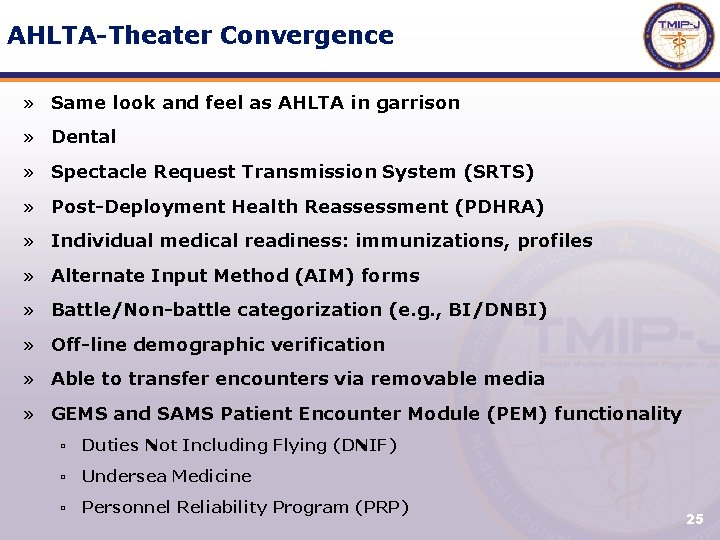 AHLTA-Theater Convergence

TMIP-J

» Same look and feel as AHLTA in garrison
» Dental
» Spectacle Request Transmission System (SRTS)
» Post-Deployment Health Reassessment (PDHRA)
» Individual medical readiness: immunizations, profiles
» Alternate Input Method (AIM) forms
» Battle/Non-battle categorization (e.g., BI/DNBI)
» Off-line demographic verification
» Able to transfer encounters via removable media
» GEMS and SAMS Patient Encounter Module (PEM) functionality
▫ Duties Not Including Flying (DNIF)
▫ Undersea Medicine
▫ Personnel Reliability Program (PRP)

TMIP-J

25